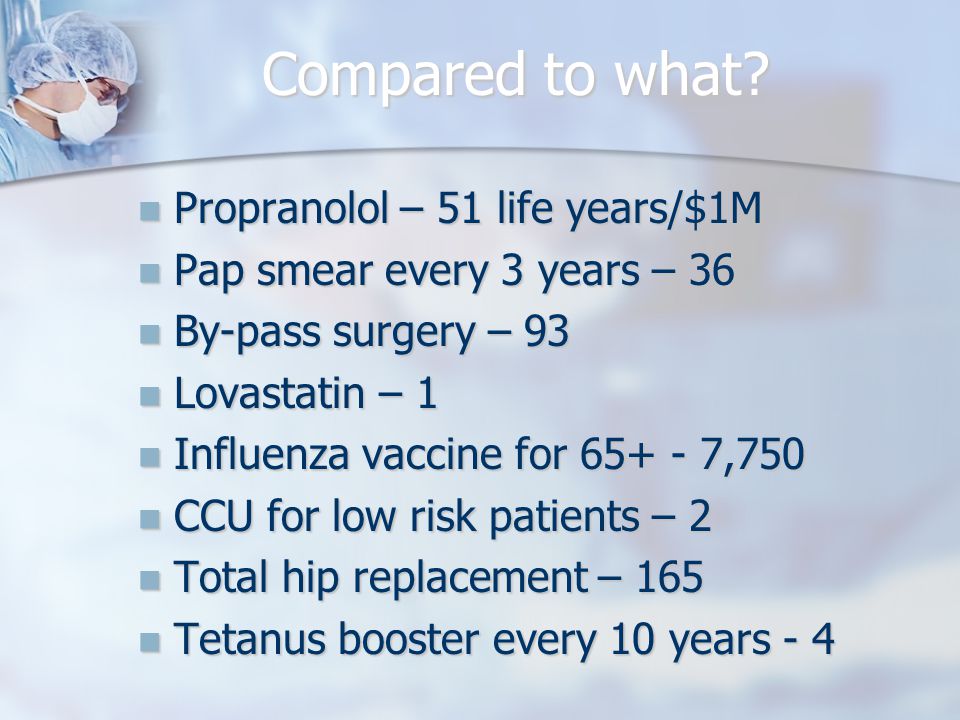 Compared to what?

- Propranolol – 51 life years/\$1M
- Pap smear every 3 years – 36
- By-pass surgery – 93
- Lovastatin – 1
- Influenza vaccine for 65+ - 7,750
- CCU for low risk patients – 2
- Total hip replacement – 165
- Tetanus booster every 10 years - 4